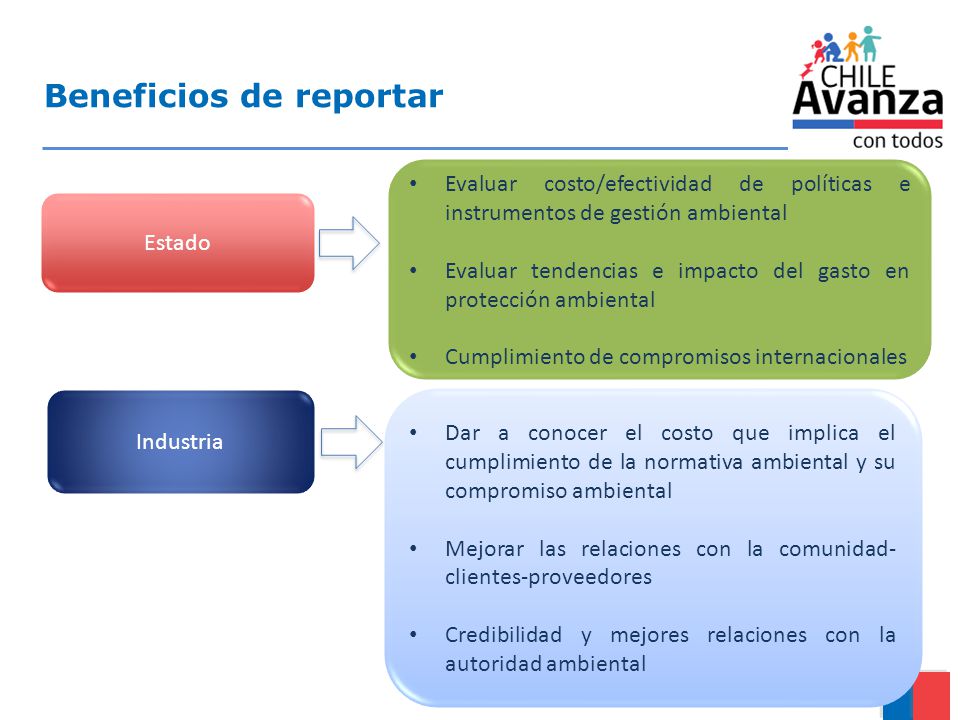 Beneficios de reportar

CHILE Avanza con todos

Estado

• Evaluar costo/efectividad de políticas e instrumentos de gestión ambiental

• Evaluar tendencias e impacto del gasto en protección ambiental

• Cumplimiento de compromisos internacionales

Industria

• Dar a conocer el costo que implica el cumplimiento de la normativa ambiental y su compromiso ambiental

• Mejorar las relaciones con la comunidad-clientes-proveedores

• Credibilidad y mejores relaciones con la autoridad ambiental